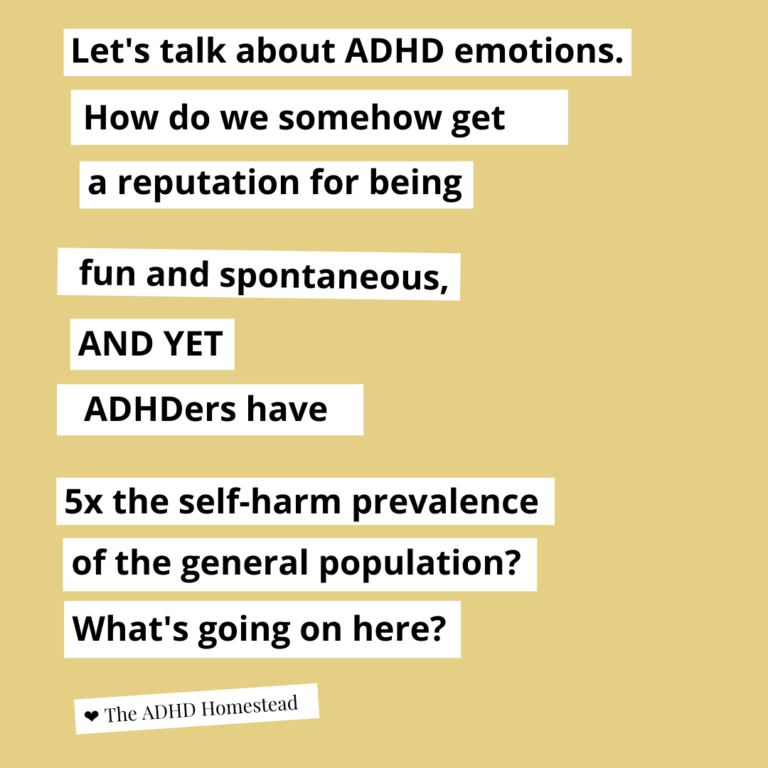 Let's talk about ADHD emotions.
How do we somehow get
a reputation for being

fun and spontaneous,
AND YET
ADHDers have

5x the self-harm prevalence
of the general population?
What's going on here?

❤ The ADHD Homestead